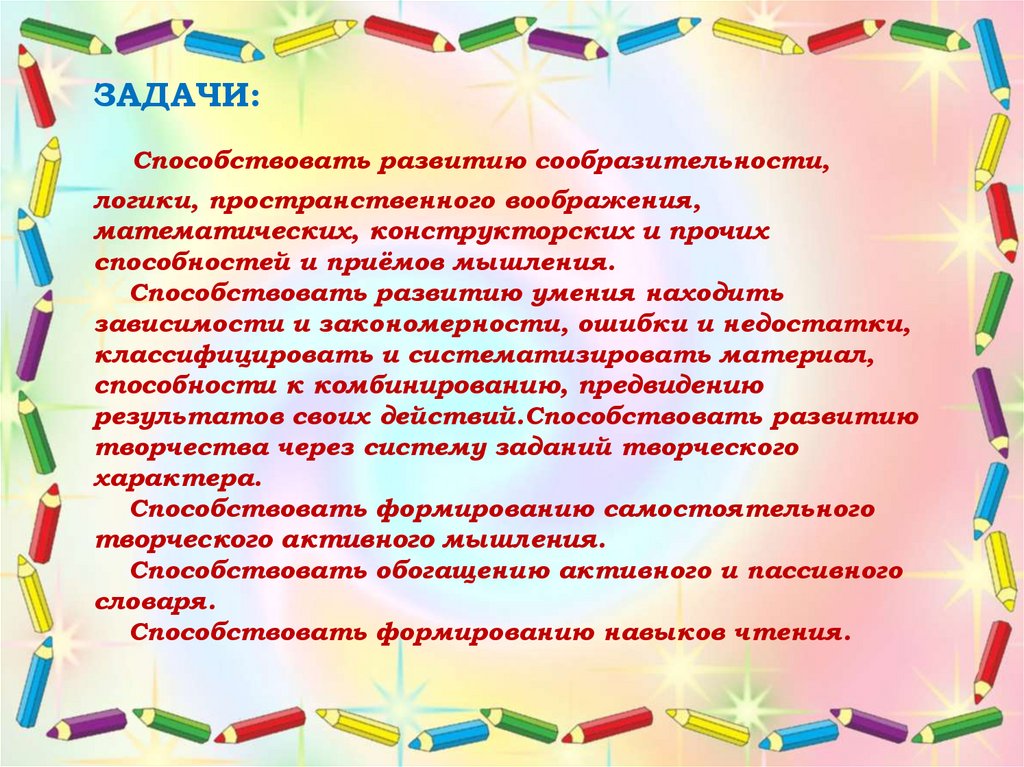 ЗАДАЧИ:

Способствовать развитию сообразительности, логики, пространственного воображения, математических, конструкторских и прочих способностей и приёмов мышления.

Способствовать развитию умения находить зависимости и закономерности, ошибки и недостатки, классифицировать и систематизировать материал, способности к комбинированию, предвидению результатов своих действий.Способствовать развитию творчества через систему заданий творческого характера.

Способствовать формированию самостоятельного творческого активного мышления.

Способствовать обогащению активного и пассивного словаря.

Способствовать формированию навыков чтения.